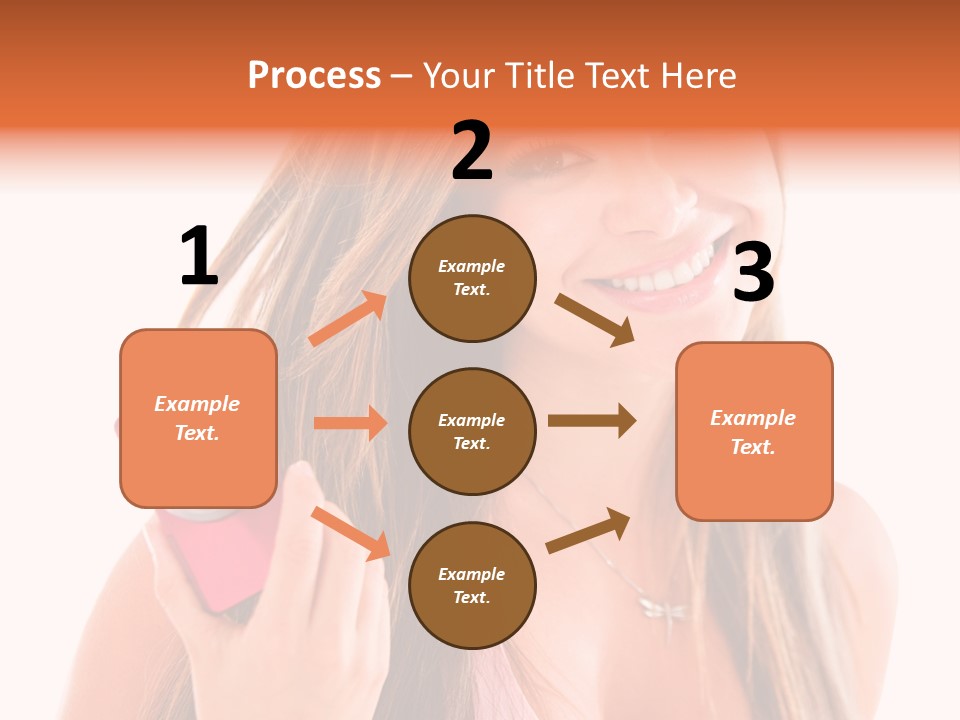 Process – Your Title Text Here

1

Example Text.

2

Example Text.

Example Text.

Example Text.

3

Example Text.